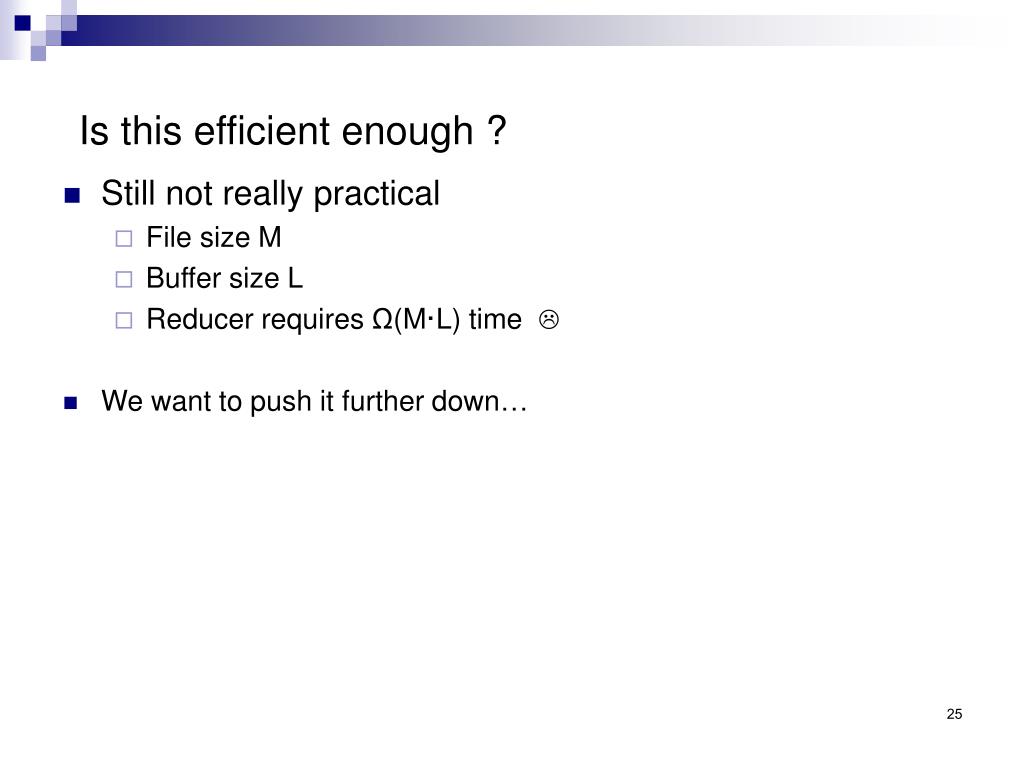 Is this efficient enough ?

Still not really practical

File size M

Buffer size L

Reducer requires $\Omega(M \cdot L)$ time ☹

We want to push it further down…

25